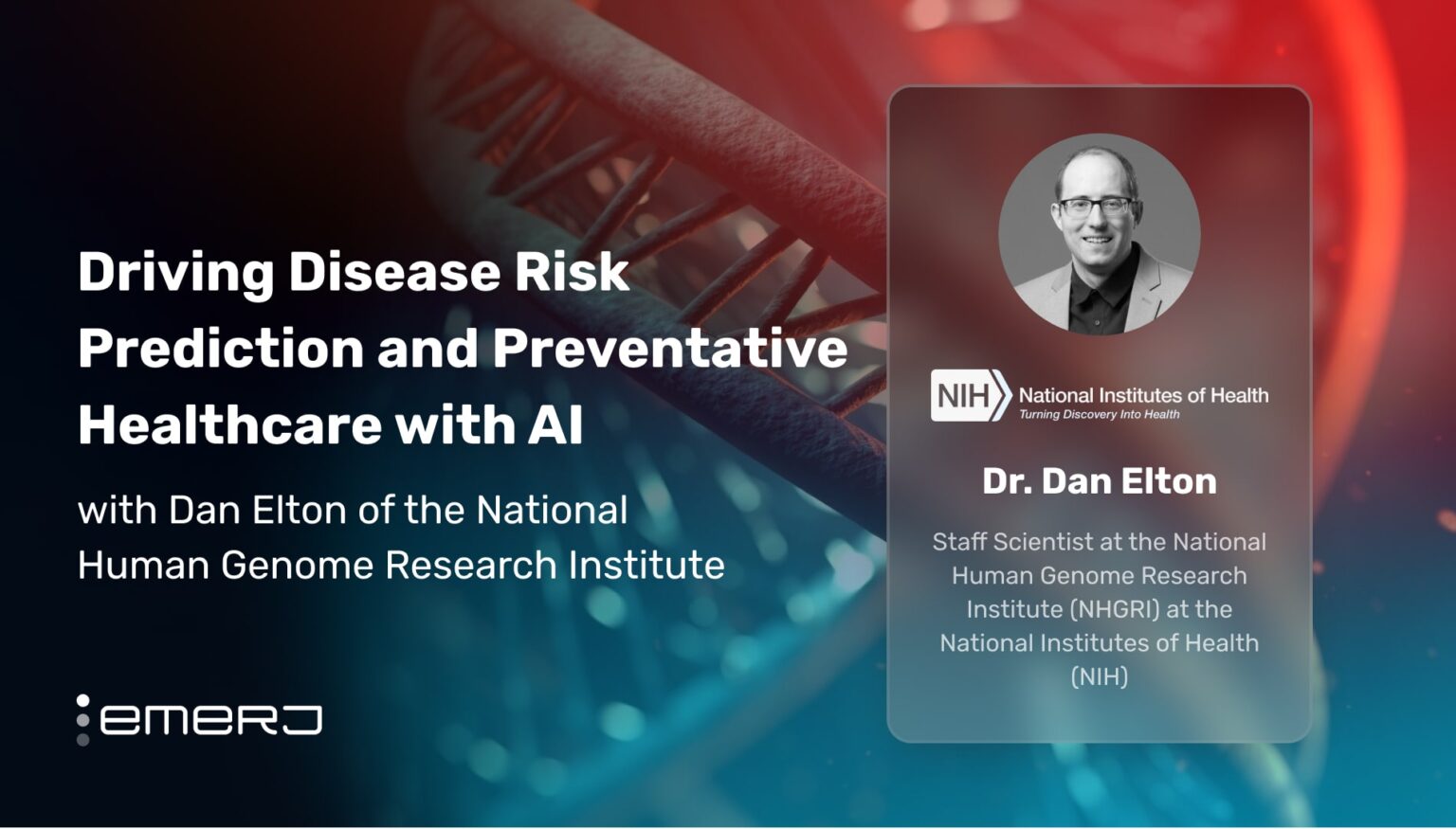 Driving Disease Risk Prediction and Preventative Healthcare with AI

with Dan Elton of the National Human Genome Research Institute

emerj

NIH National Institutes of Health
Turning Discovery Into Health

Dr. Dan Elton

Staff Scientist at the National Human Genome Research Institute (NHGRI) at the National Institutes of Health (NIH)